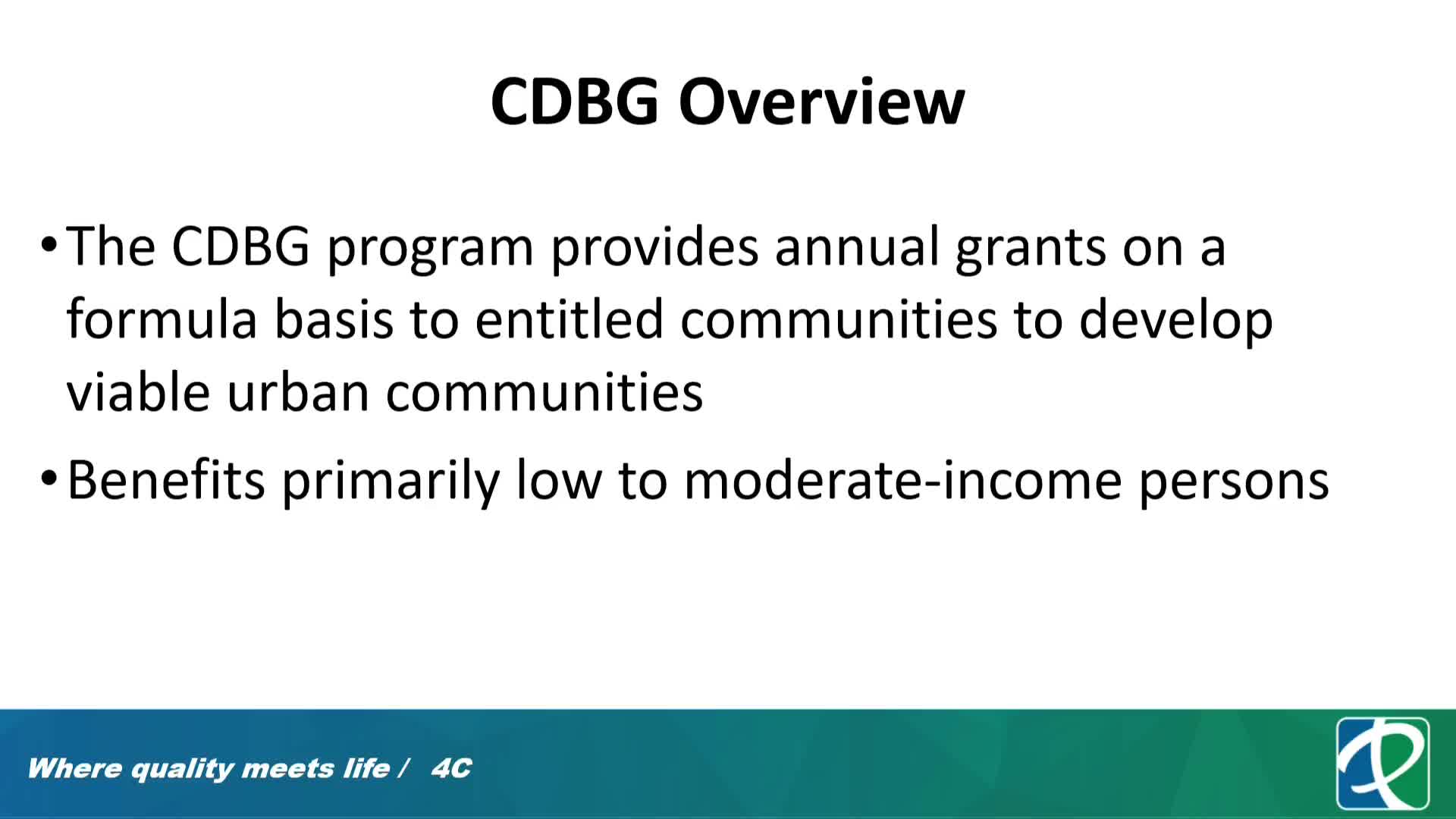 CDBG Overview

• The CDBG program provides annual grants on a formula basis to entitled communities to develop viable urban communities

• Benefits primarily low to moderate-income persons

Where quality meets life / 4C